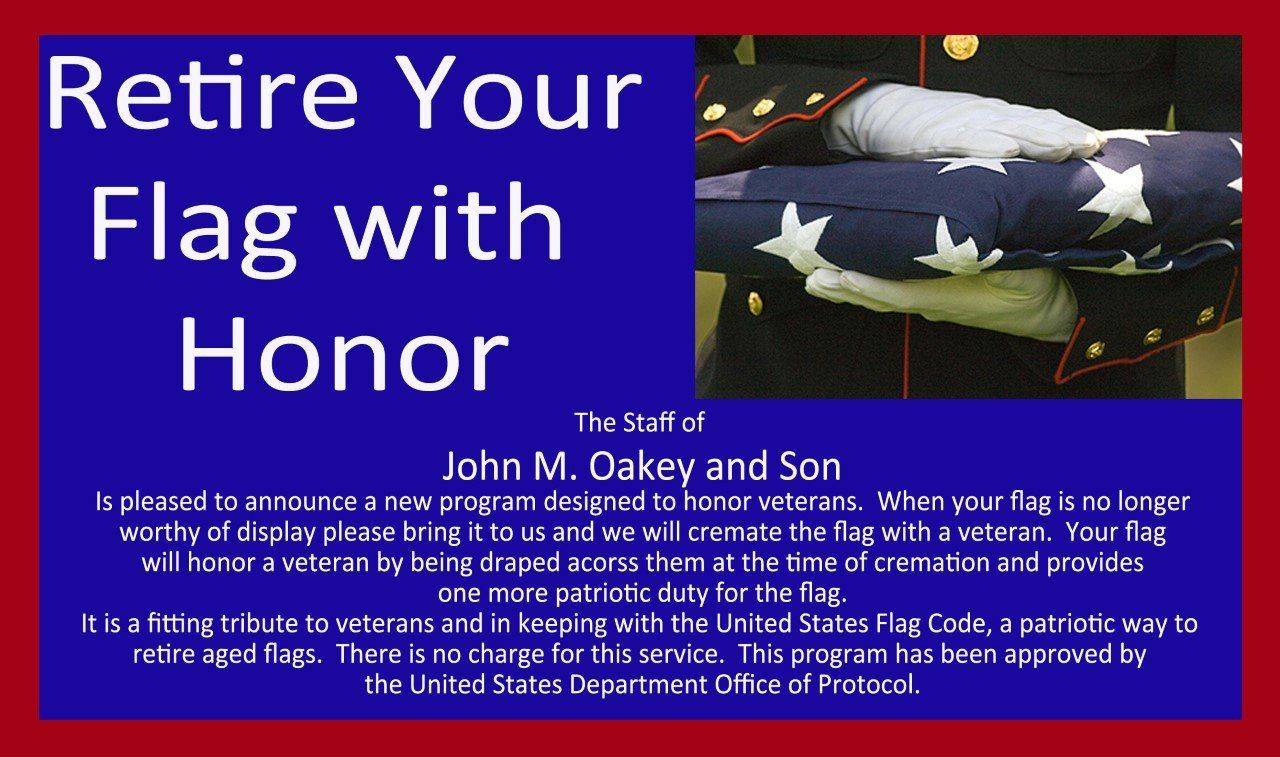 Retire Your Flag with Honor

The Staff of

John M. Oakey and Son

Is pleased to announce a new program designed to honor veterans. When your flag is no longer worthy of display please bring it to us and we will cremate the flag with a veteran. Your flag will honor a veteran by being draped acorss them at the time of cremation and provides one more patriotic duty for the flag.

It is a fitting tribute to veterans and in keeping with the United States Flag Code, a patriotic way to retire aged flags. There is no charge for this service. This program has been approved by the United States Department Office of Protocol.